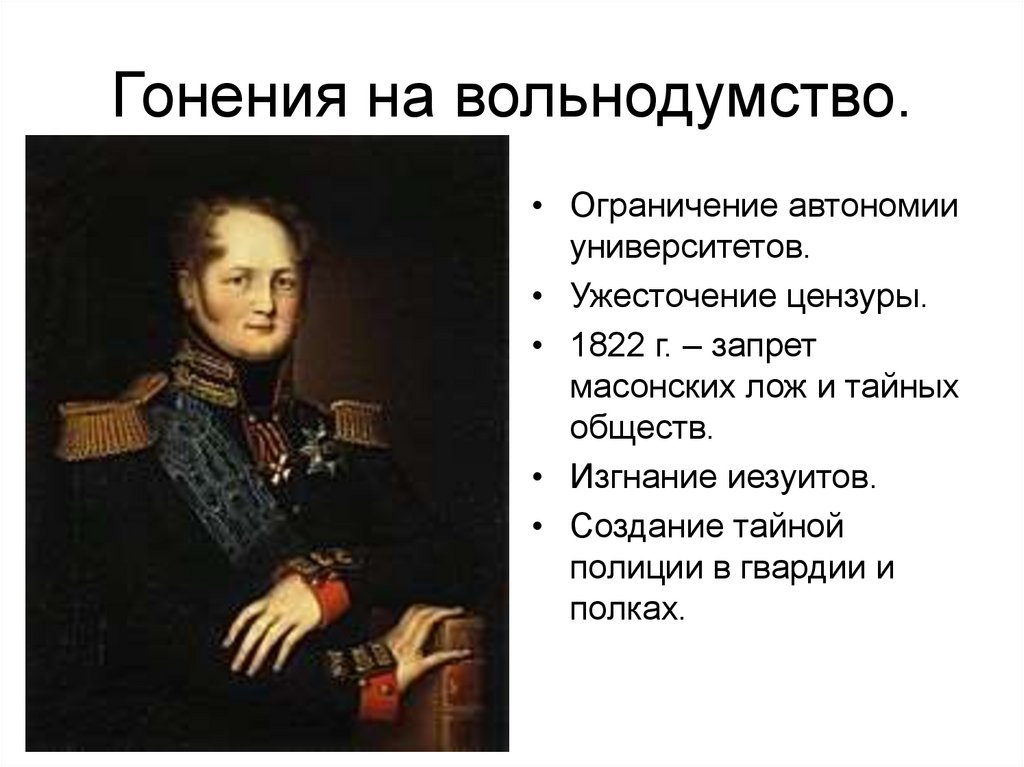 Гонения на вольнодумство.

• Ограничение автономии университетов.
• Ужесточение цензуры.
• 1822 г. – запрет масонских лож и тайных обществ.
• Изгнание иезуитов.
• Создание тайной полиции в гвардии и полках.